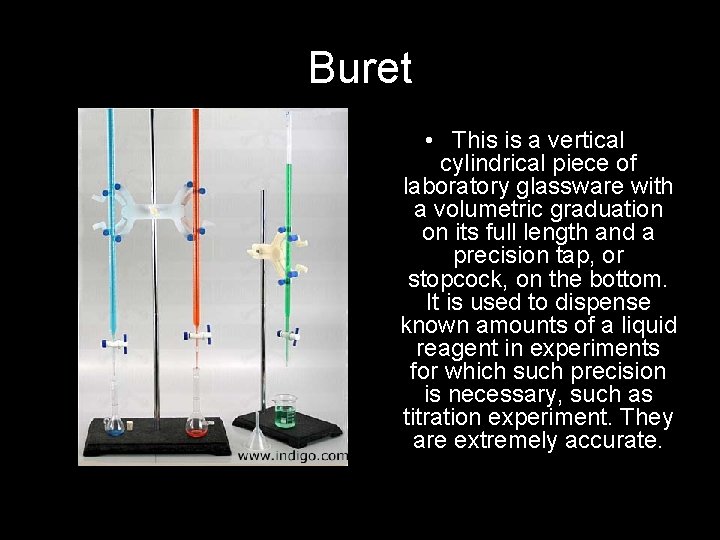 Buret

www.indigo.com

• This is a vertical cylindrical piece of laboratory glassware with a volumetric graduation on its full length and a precision tap, or stopcock, on the bottom. It is used to dispense known amounts of a liquid reagent in experiments for which such precision is necessary, such as titration experiment. They are extremely accurate.